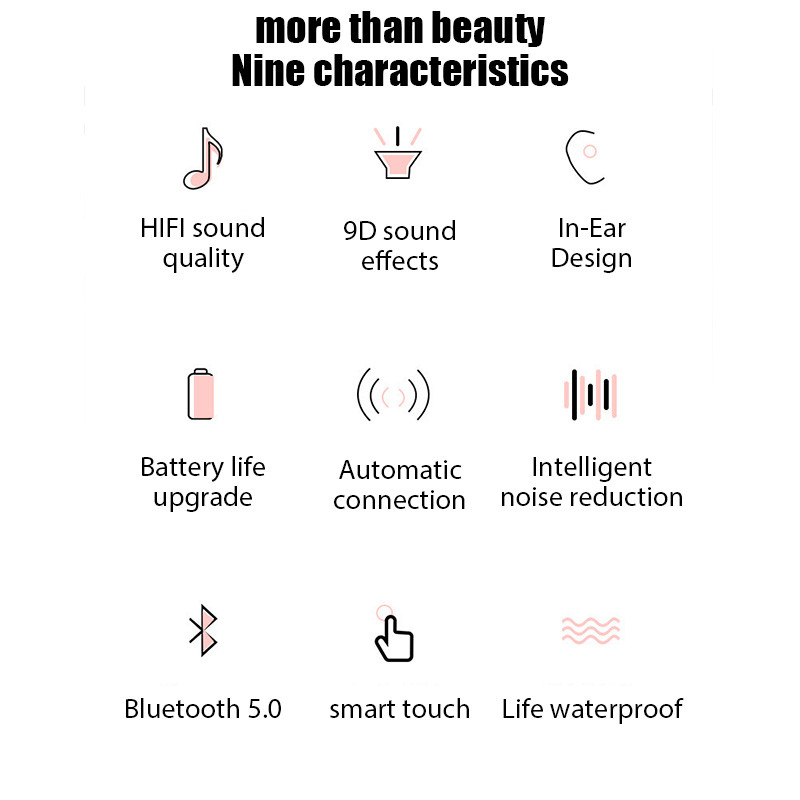 more than beauty
Nine characteristics

HIFI sound quality

9D sound effects

In-Ear Design

Battery life upgrade

Automatic connection

Intelligent noise reduction

Bluetooth 5.0

smart touch

Life waterproof